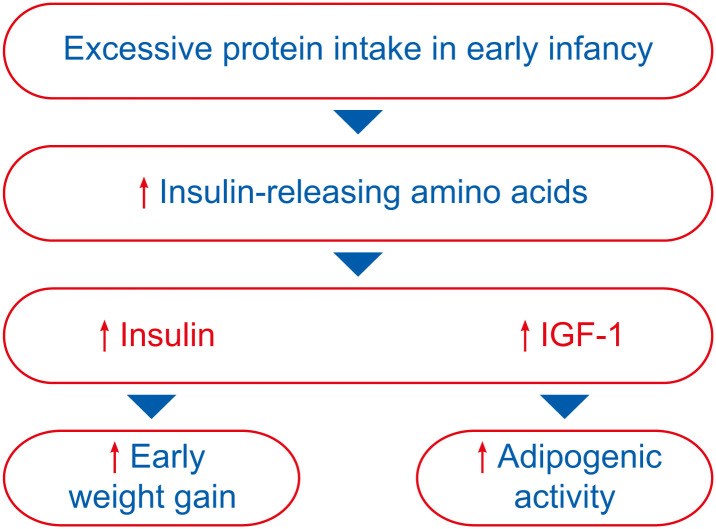 Excessive protein intake in early infancy

↑ Insulin-releasing amino acids

↑ Insulin

↑ IGF-1

↑ Early weight gain

↑ Adipogenic activity